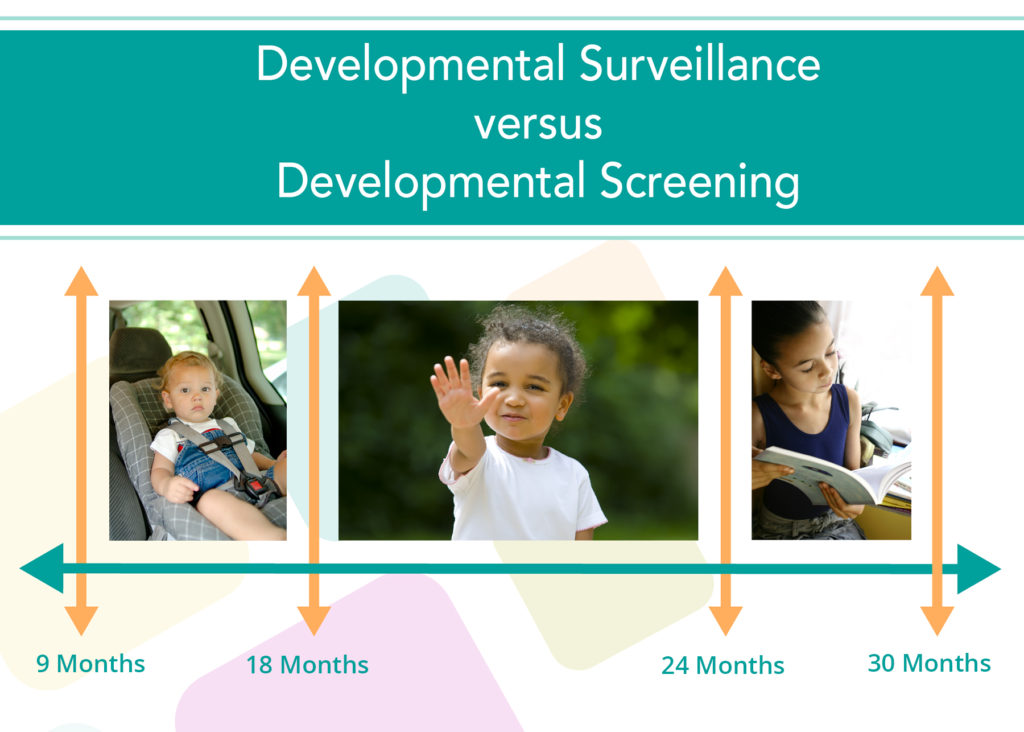 Developmental Surveillance
versus
Developmental Screening

9 Months
18 Months
24 Months
30 Months